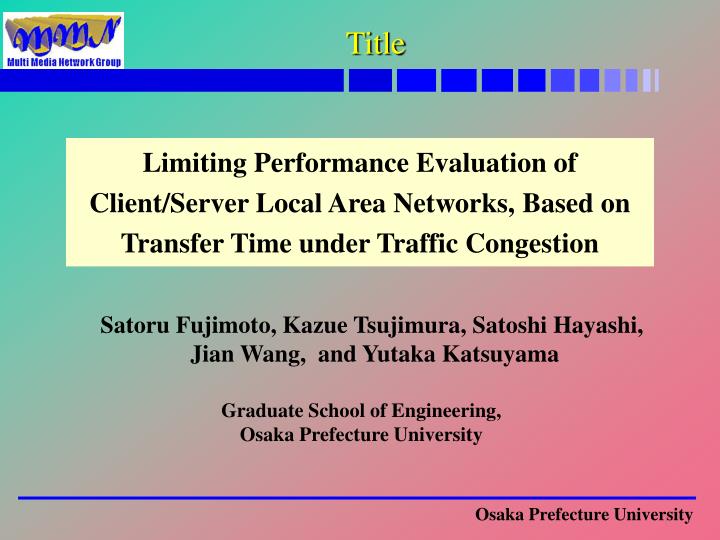 MMN
Multi Media Network Group

Title

Limiting Performance Evaluation of Client/Server Local Area Networks, Based on Transfer Time under Traffic Congestion

Satoru Fujimoto, Kazue Tsujimura, Satoshi Hayashi, Jian Wang, and Yutaka Katsuyama

Graduate School of Engineering, Osaka Prefecture University

Osaka Prefecture University